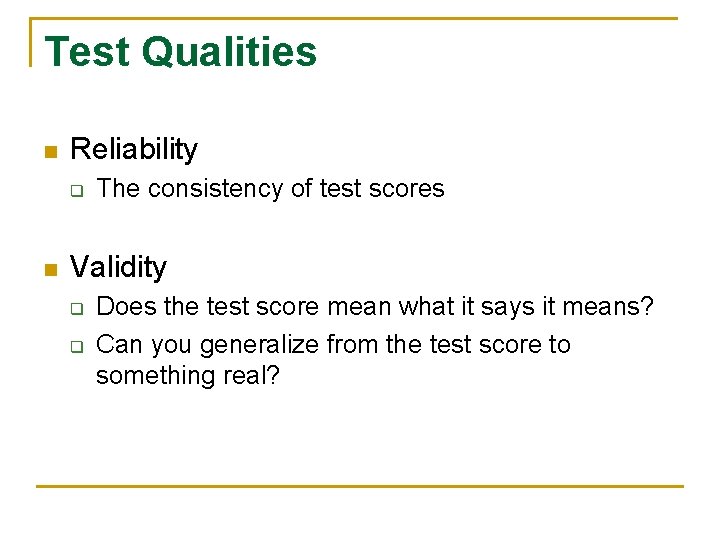 Test Qualities

Reliability
The consistency of test scores

Validity
Does the test score mean what it says it means?
Can you generalize from the test score to something real?